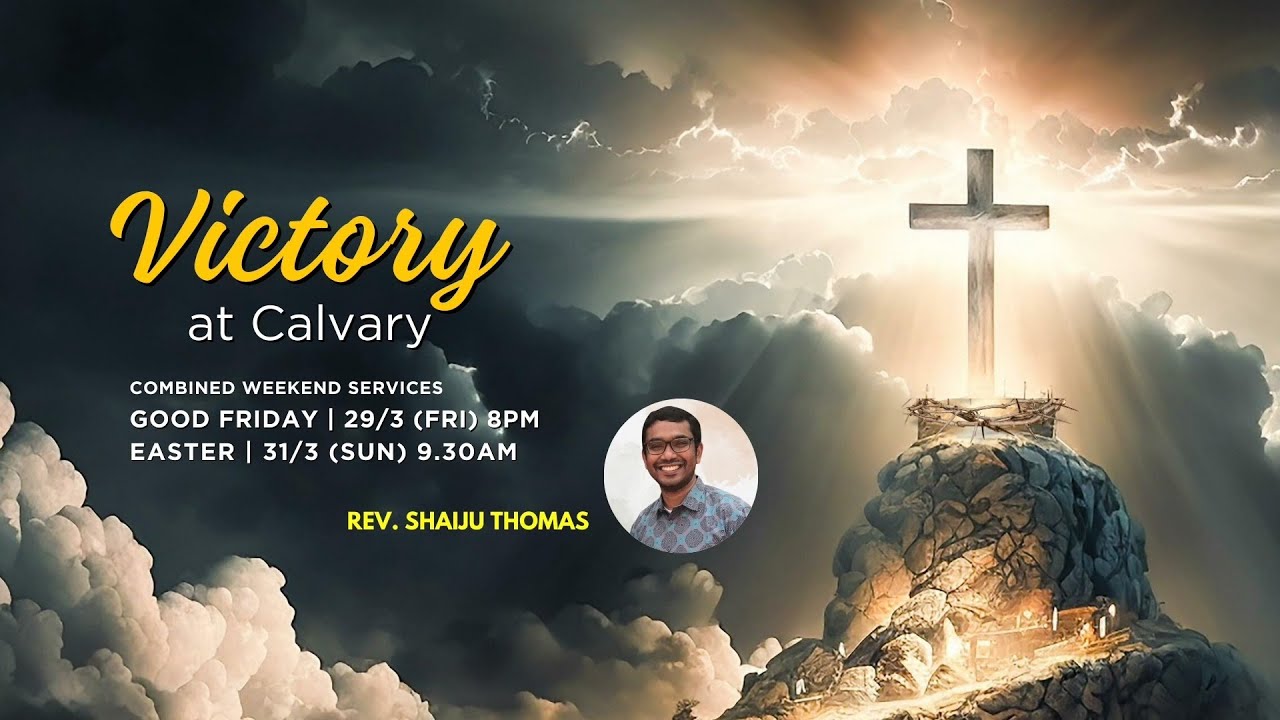 Victory
at Calvary

COMBINED WEEKEND SERVICES
GOOD FRIDAY | 29/3 (FRI) 8PM
EASTER | 31/3 (SUN) 9.30AM

REV. SHAIJU THOMAS